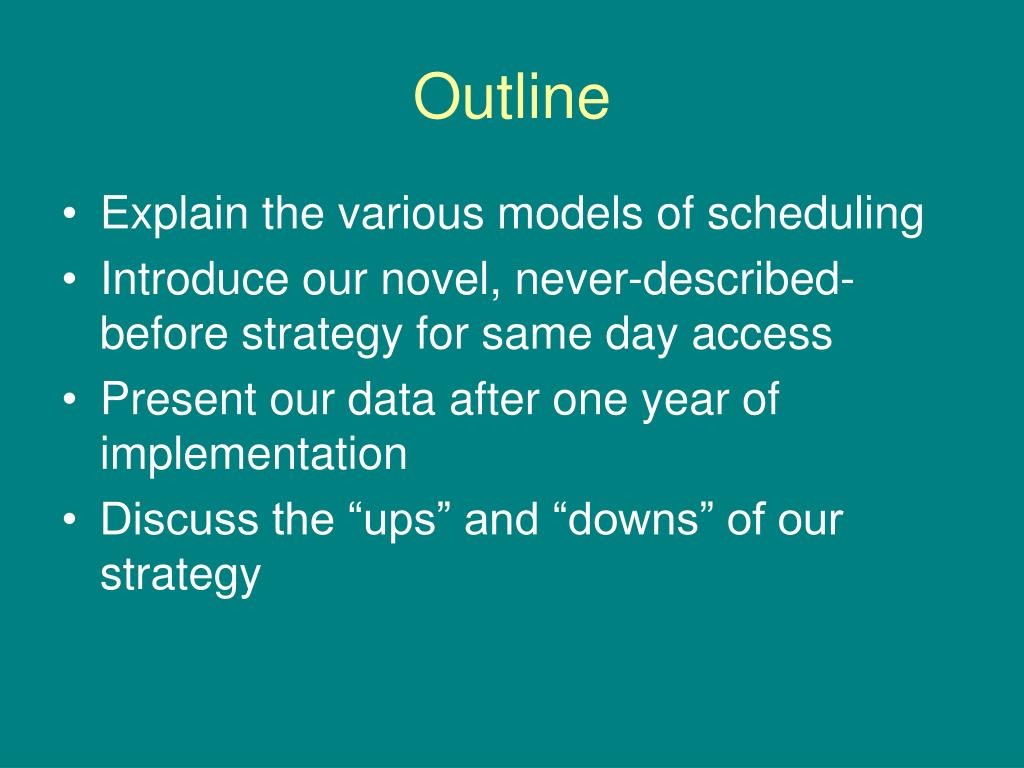 Outline

• Explain the various models of scheduling
• Introduce our novel, never-described-before strategy for same day access
• Present our data after one year of implementation
• Discuss the “ups” and “downs” of our strategy